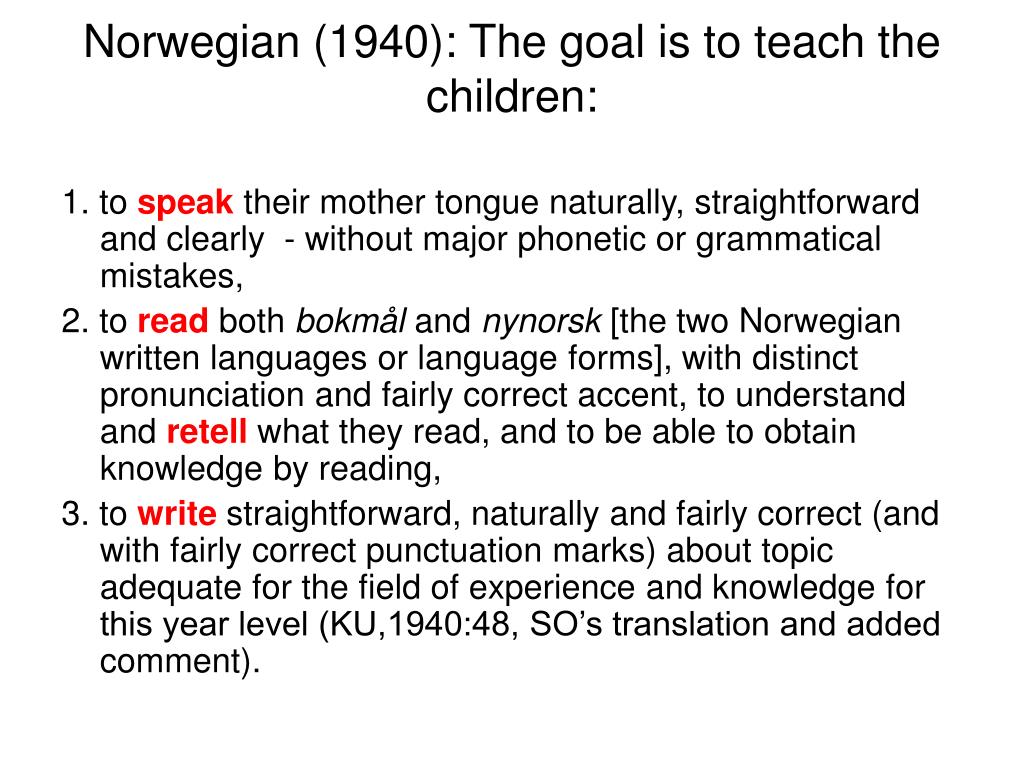 Norwegian (1940): The goal is to teach the children:

1. to speak their mother tongue naturally, straightforward and clearly - without major phonetic or grammatical mistakes,
2. to read both bokmål and nynorsk [the two Norwegian written languages or language forms], with distinct pronunciation and fairly correct accent, to understand and retell what they read, and to be able to obtain knowledge by reading,
3. to write straightforward, naturally and fairly correct (and with fairly correct punctuation marks) about topic adequate for the field of experience and knowledge for this year level (KU,1940:48, SO's translation and added comment).